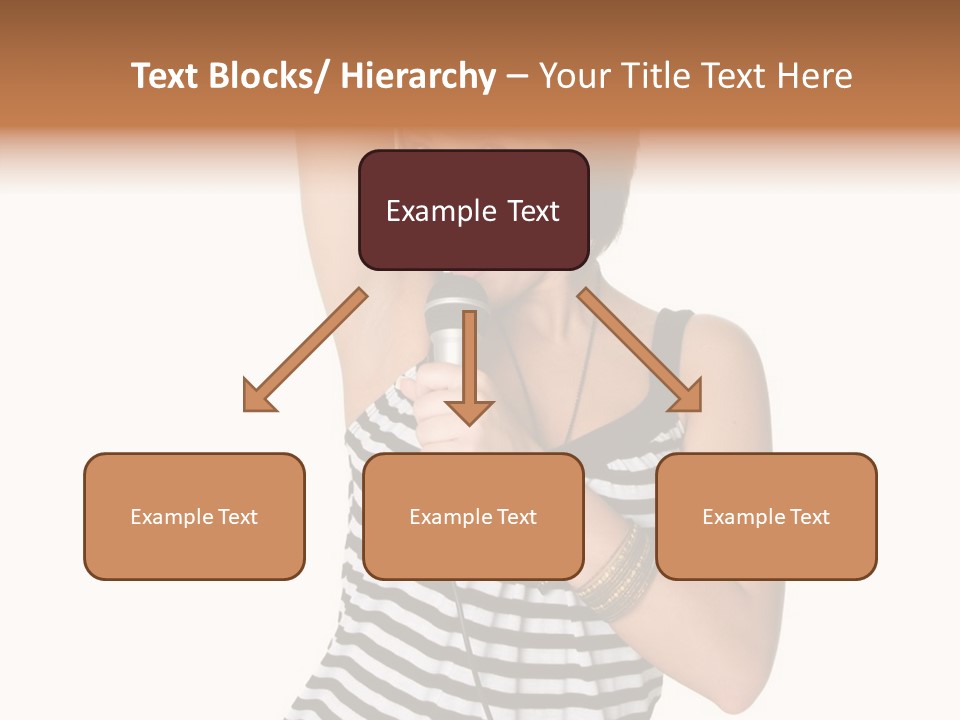 Text Blocks/ Hierarchy – Your Title Text Here

Example Text

Example Text

Example Text

Example Text